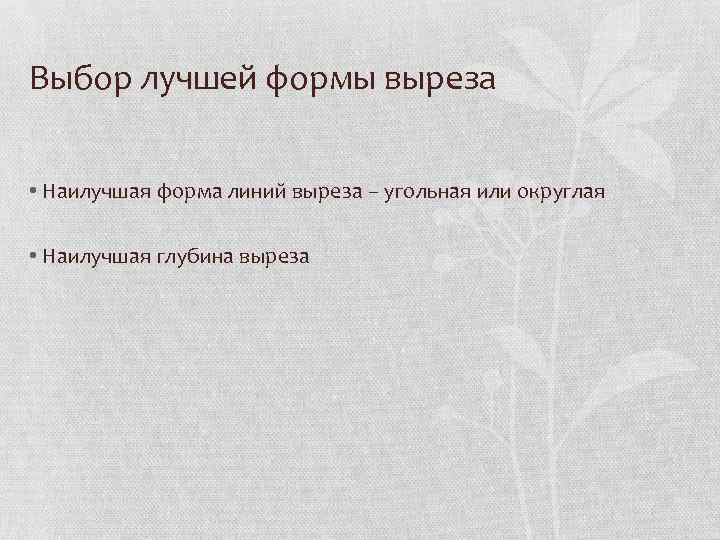 Выбор лучшей формы выреза

• Наилучшая форма линий выреза – угольная или округлая

• Наилучшая глубина выреза